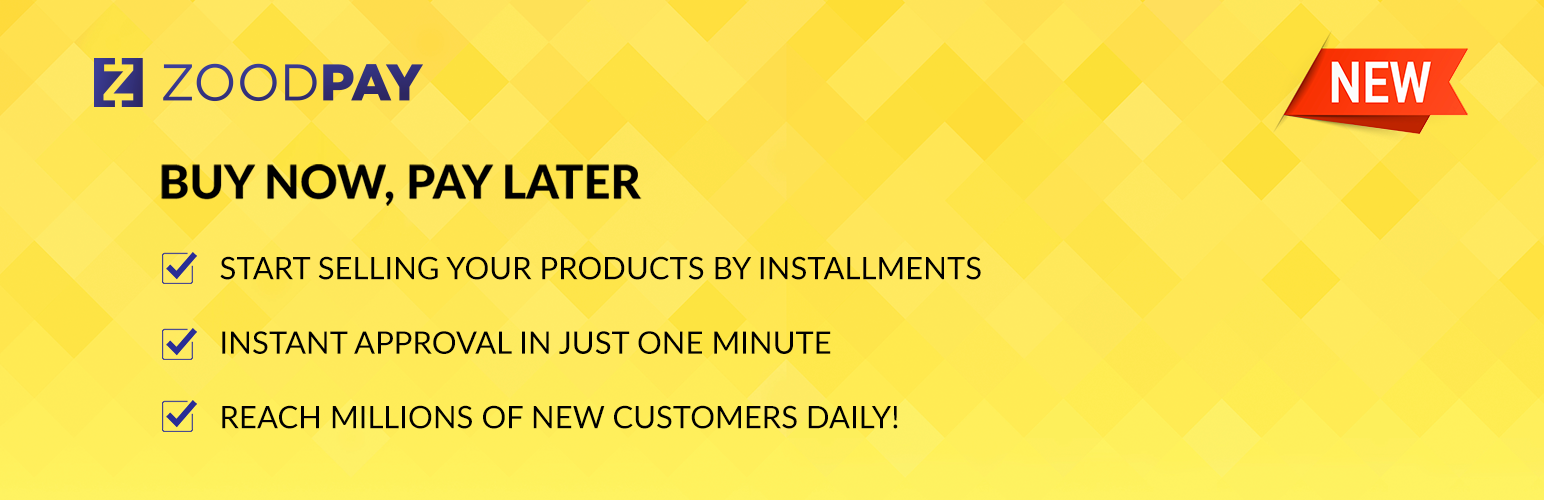 ZOODPAY

NEW

BUY NOW, PAY LATER

START SELLING YOUR PRODUCTS BY INSTALLMENTS

INSTANT APPROVAL IN JUST ONE MINUTE

REACH MILLIONS OF NEW CUSTOMERS DAILY!